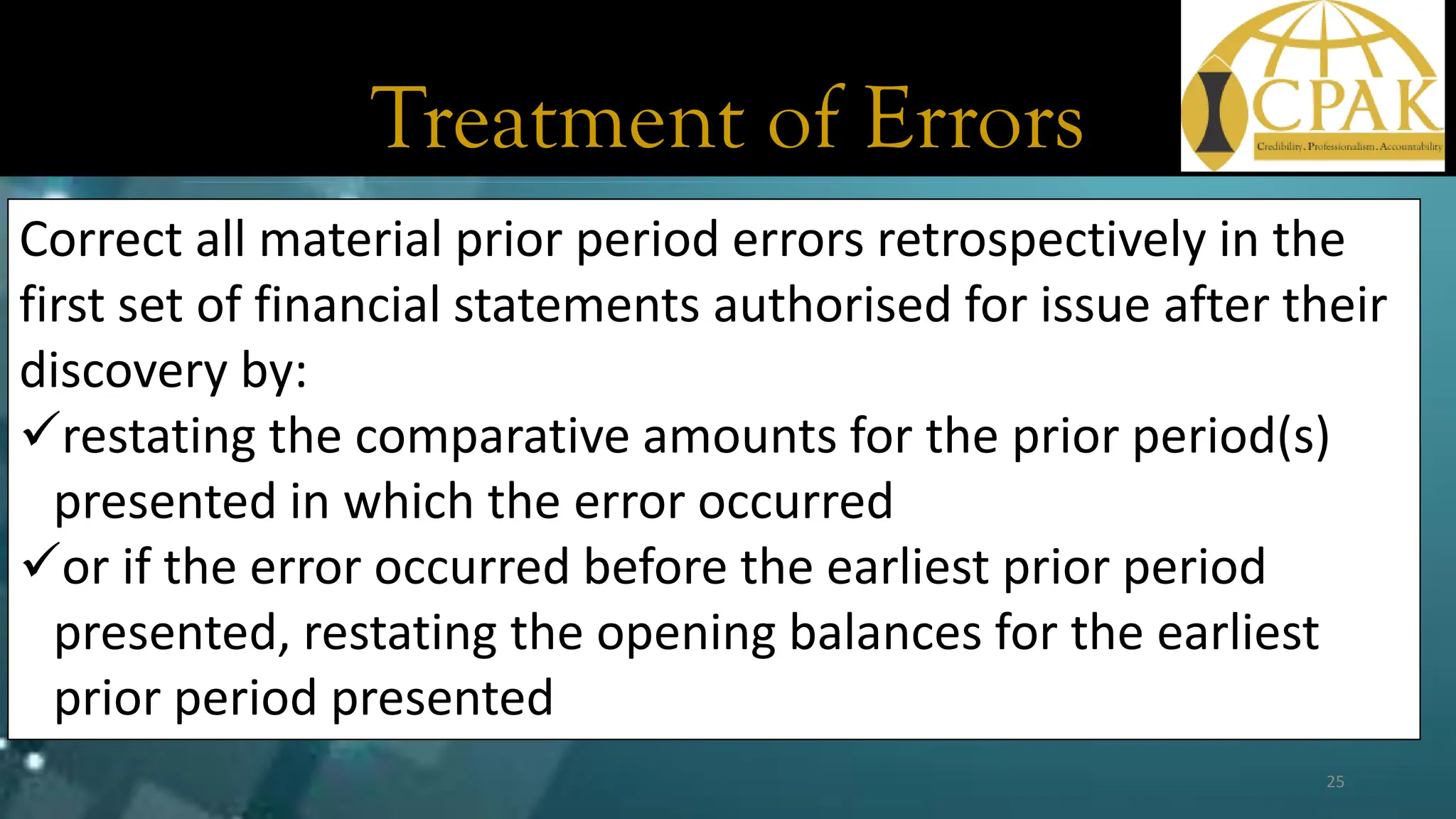 Treatment of Errors

ICPAK
Credibility. Professionalism. Accountability

Correct all material prior period errors retrospectively in the first set of financial statements authorised for issue after their discovery by:

✓restating the comparative amounts for the prior period(s) presented in which the error occurred

✓or if the error occurred before the earliest prior period presented, restating the opening balances for the earliest prior period presented

25